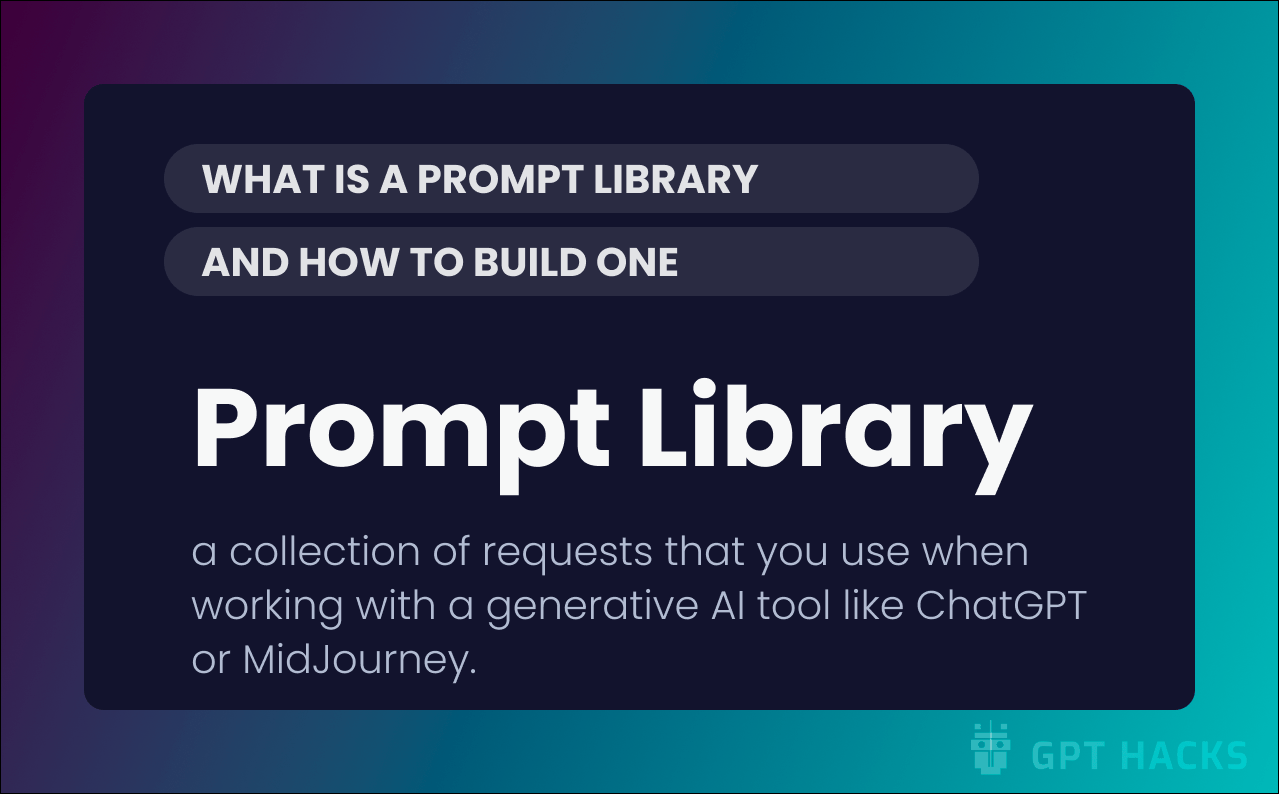 WHAT IS A PROMPT LIBRARY
AND HOW TO BUILD ONE

Prompt Library

a collection of requests that you use when working with a generative AI tool like ChatGPT or MidJourney.

GPT HACKS